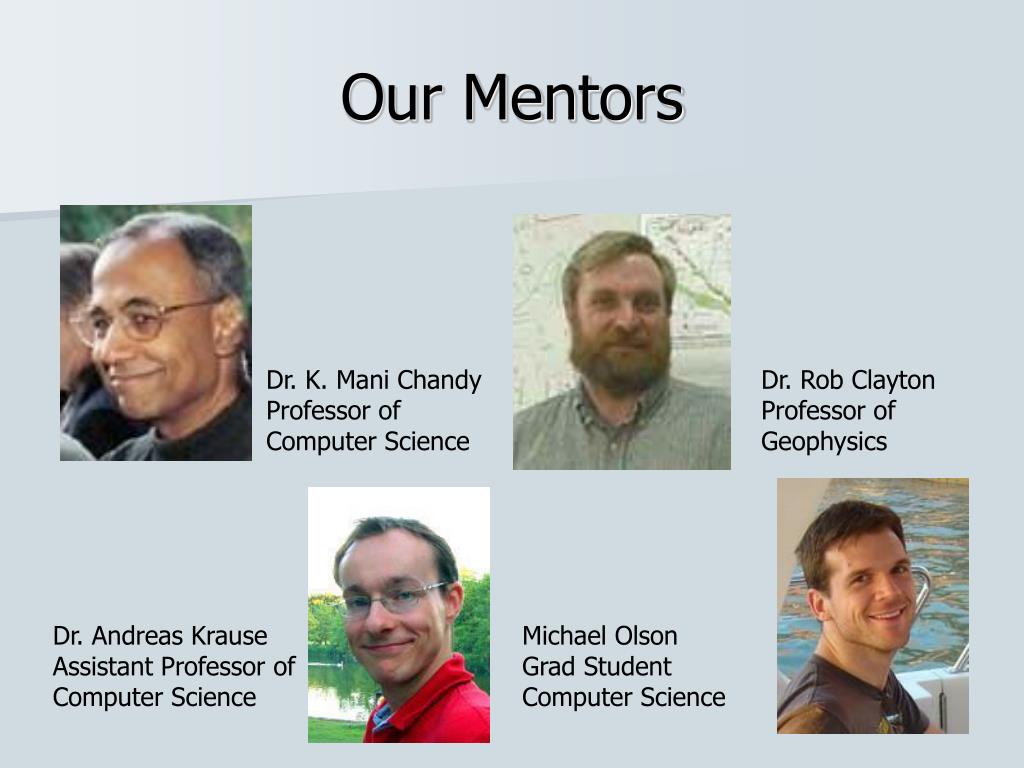 Our Mentors

Dr. K. Mani Chandy
Professor of
Computer Science

Dr. Rob Clayton
Professor of
Geophysics

Dr. Andreas Krause
Assistant Professor of
Computer Science

Michael Olson
Grad Student
Computer Science